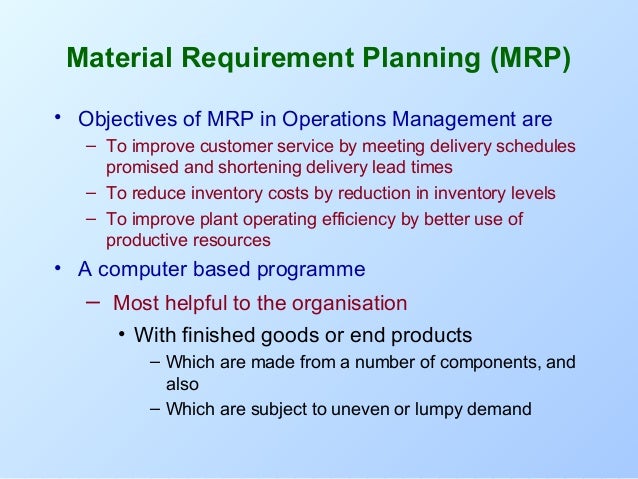 Material Requirement Planning (MRP)

• Objectives of MRP in Operations Management are
– To improve customer service by meeting delivery schedules promised and shortening delivery lead times
– To reduce inventory costs by reduction in inventory levels
– To improve plant operating efficiency by better use of productive resources

• A computer based programme
– Most helpful to the organisation
• With finished goods or end products
– Which are made from a number of components, and also
– Which are subject to uneven or lumpy demand